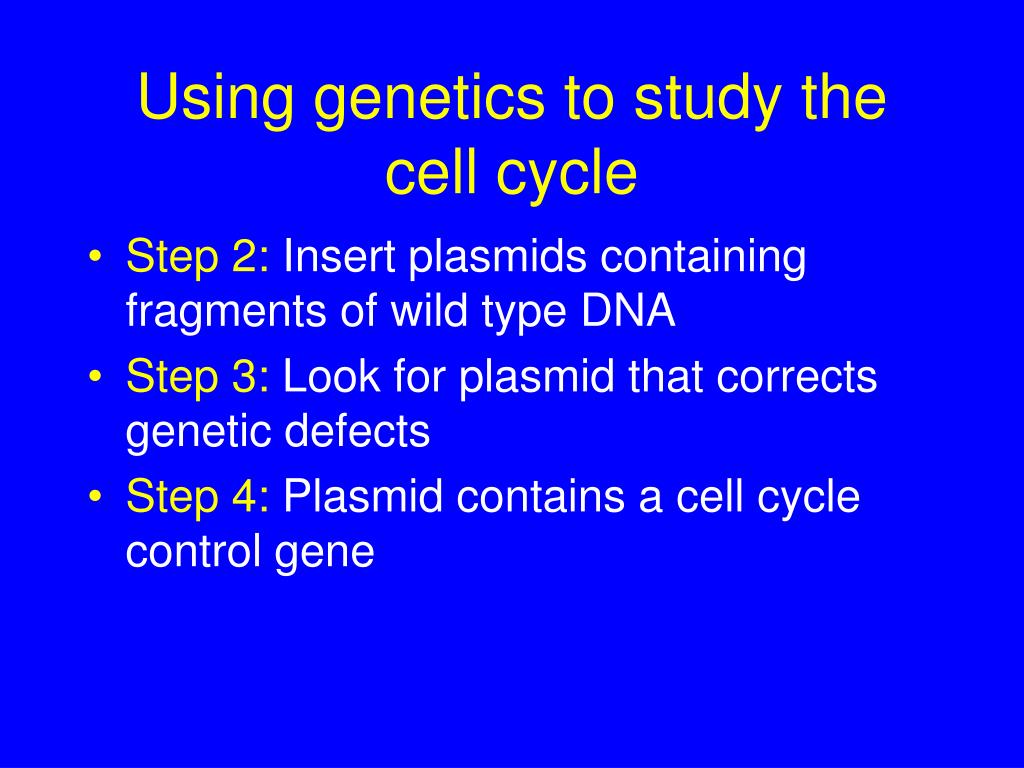 Using genetics to study the cell cycle

• Step 2: Insert plasmids containing fragments of wild type DNA
• Step 3: Look for plasmid that corrects genetic defects
• Step 4: Plasmid contains a cell cycle control gene